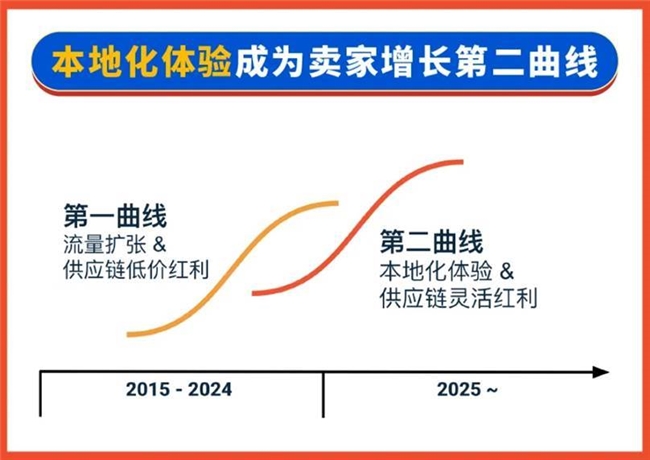 本地化体验成为卖家增长第二曲线

第一曲线
流量扩张 &
供应链低价红利

第二曲线
本地化体验 &
供应链灵活红利

2015 - 2024

2025 ~